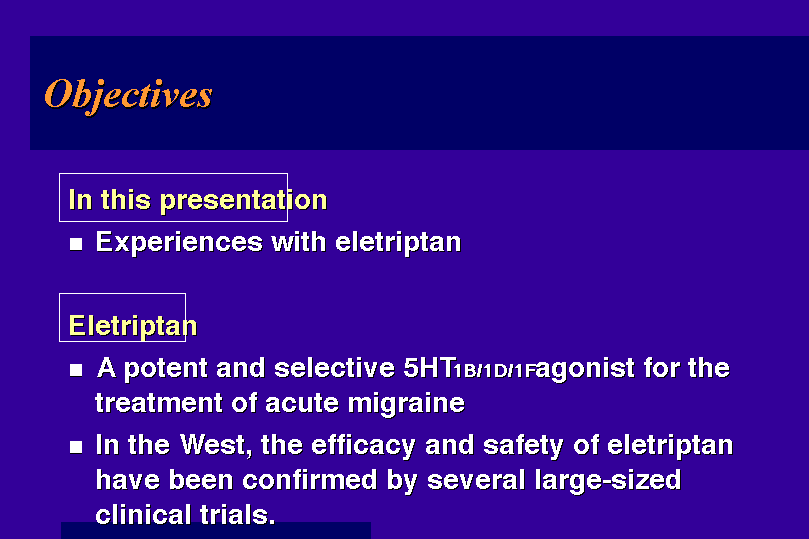 Objectives

In this presentation

■ Experiences with eletriptan

Eletriptan

■ A potent and selective $5HT_{1B/1D/1F}$agonist for the treatment of acute migraine

■ In the West, the efficacy and safety of eletriptan have been confirmed by several large-sized clinical trials.